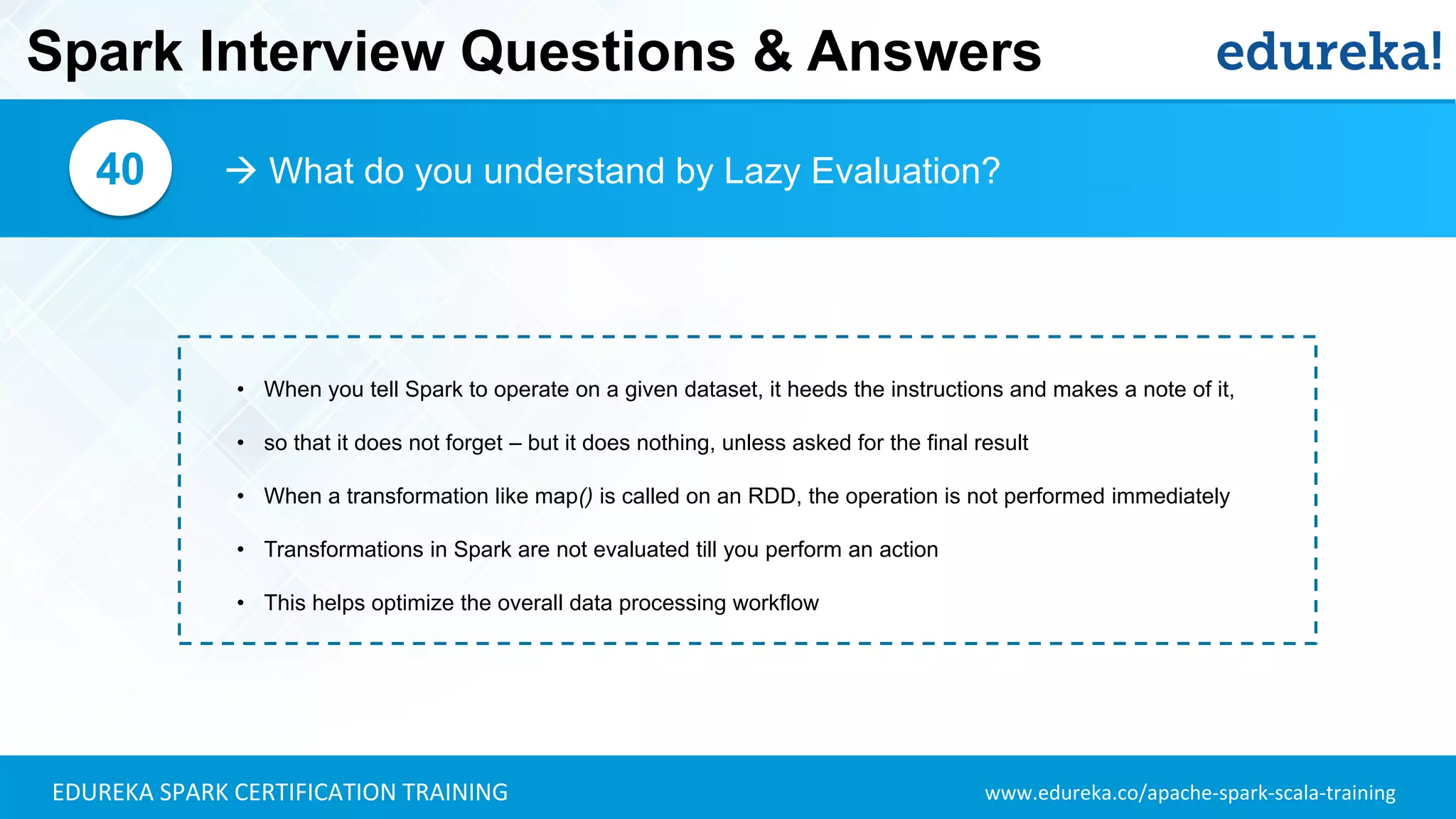 Spark Interview Questions & Answers

edureka!

40

→ What do you understand by Lazy Evaluation?

• When you tell Spark to operate on a given dataset, it heeds the instructions and makes a note of it,
• so that it does not forget – but it does nothing, unless asked for the final result
• When a transformation like map() is called on an RDD, the operation is not performed immediately
• Transformations in Spark are not evaluated till you perform an action
• This helps optimize the overall data processing workflow

EDUREKA SPARK CERTIFICATION TRAINING

www.edureka.co/apache-spark-scala-training